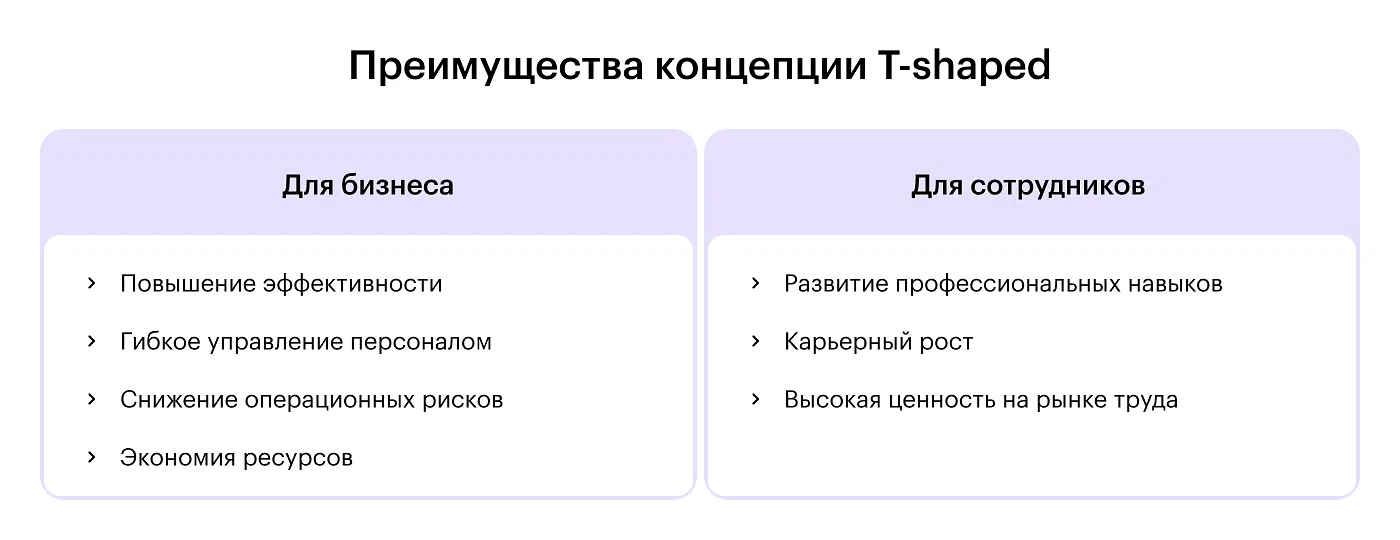 Преимущества концепции T-shaped

Для бизнеса

› Повышение эффективности
› Гибкое управление персоналом
› Снижение операционных рисков
› Экономия ресурсов

Для сотрудников

› Развитие профессиональных навыков
› Карьерный рост
› Высокая ценность на рынке труда